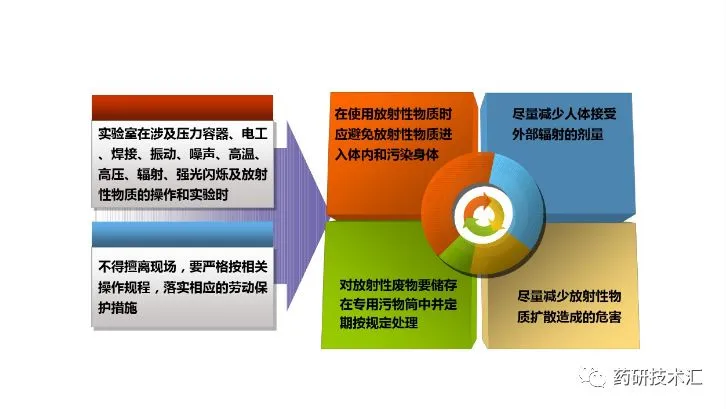 实验室在涉及压力容器、电工、焊接、振动、噪声、高温、高压、辐射、强光闪烁及放射性物质的操作和实验时

不得擅离现场，要严格按相关操作规程，落实相应的劳动保护措施

在使用放射性物质时应避免放射性物质进入体内和污染身体

尽量减少人体接受外部辐射的剂量

对放射性废物要储存在专用污物筒中并定期按规定处理

尽量减少放射性物质扩散造成的危害

药研技术汇